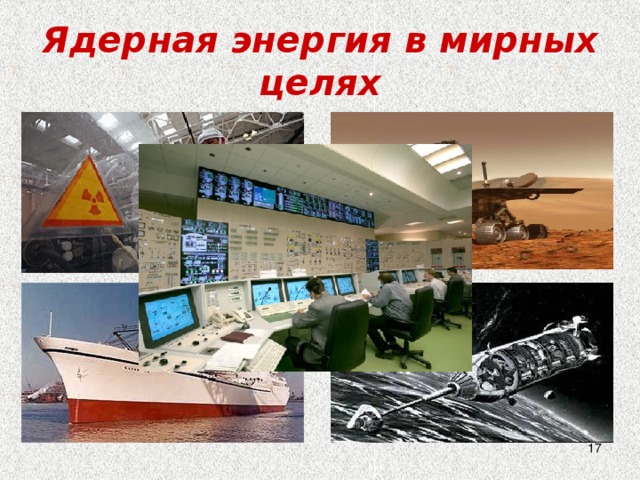 Ядерная энергия в мирных целях

17